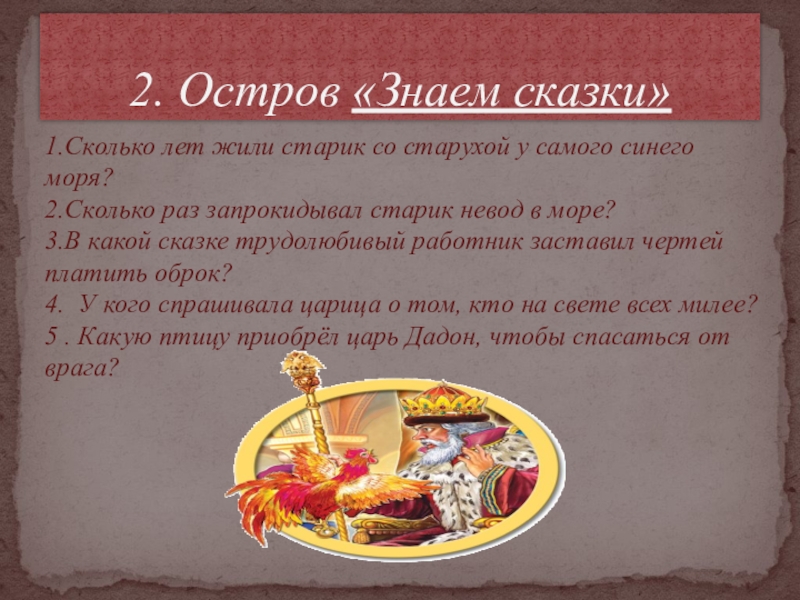 2. Остров «Знаем сказки»

1.Сколько лет жили старик со старухой у самого синего моря?
2.Сколько раз запрокидывал старик невод в море?
3.В какой сказке трудолюбивый работник заставил чертей платить оброк?
4. У кого спрашивала царица о том, кто на свете всех милее?
5 . Какую птицу приобрёл царь Дадон, чтобы спасаться от врага?